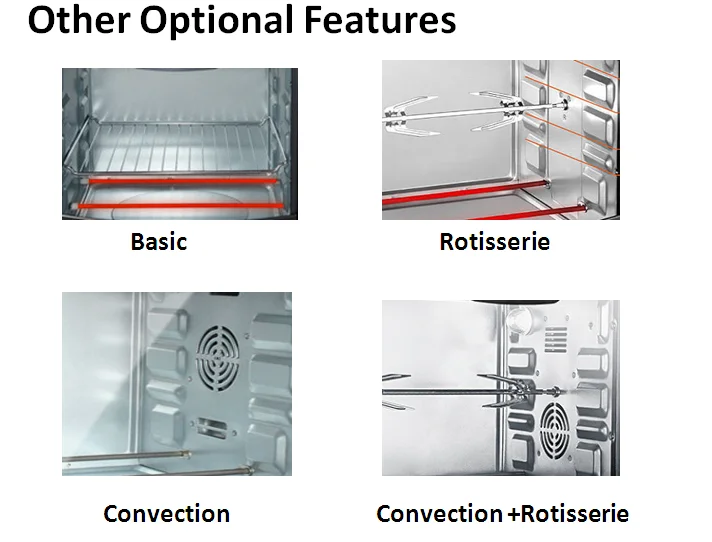 Other Optional Features

Basic

Rotisserie

Convection

Convection +Rotisserie